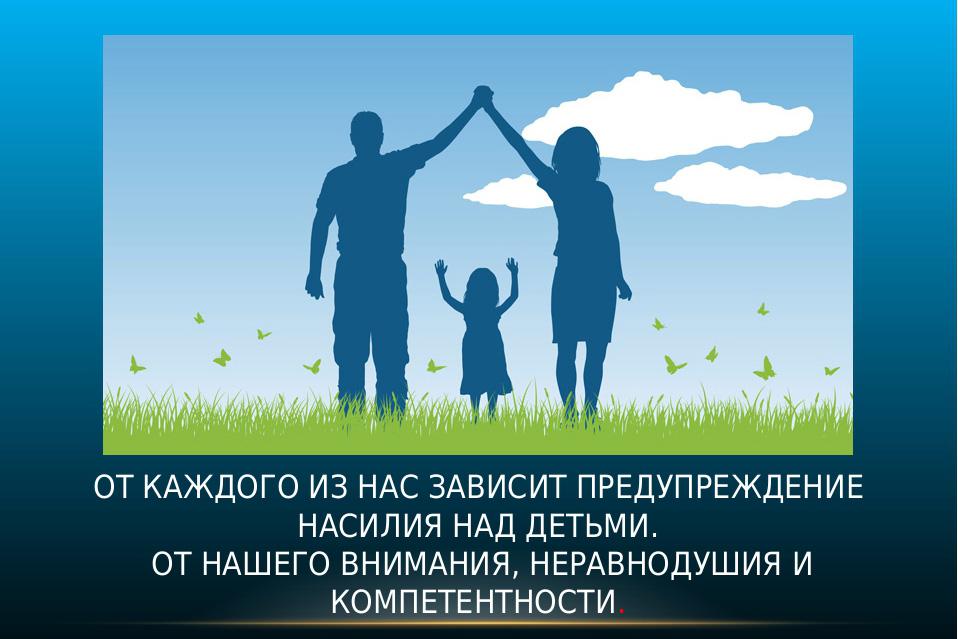 ОТ КАЖДОГО ИЗ НАС ЗАВИСИТ ПРЕДУПРЕЖДЕНИЕ НАСИЛИЯ НАД ДЕТЬМИ.
ОТ НАШЕГО ВНИМАНИЯ, НЕРАВНОДУШИЯ И КОМПЕТЕНТНОСТИ.